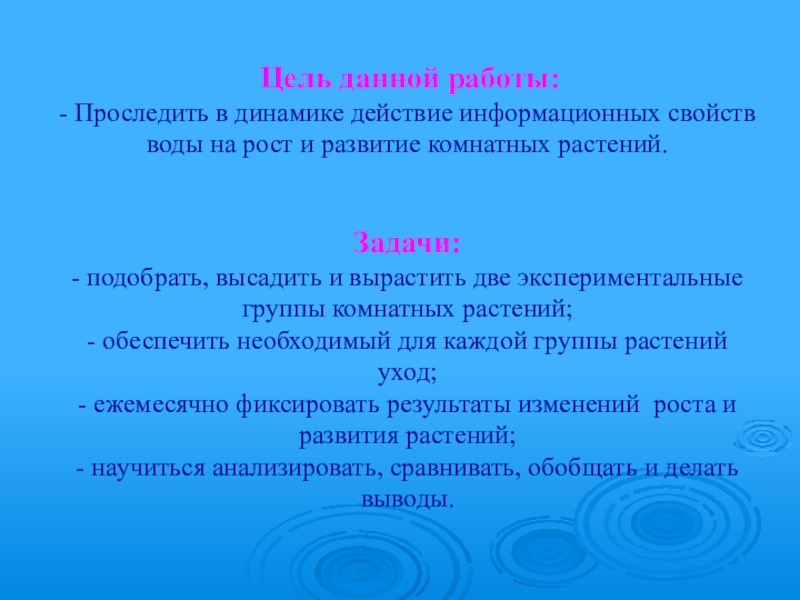 Цель данной работы:
- Проследить в динамике действие информационных свойств воды на рост и развитие комнатных растений.

Задачи:
- подобрать, высадить и вырастить две экспериментальные группы комнатных растений;
- обеспечить необходимый для каждой группы растений уход;
- ежемесячно фиксировать результаты изменений роста и развития растений;
- научиться анализировать, сравнивать, обобщать и делать выводы.